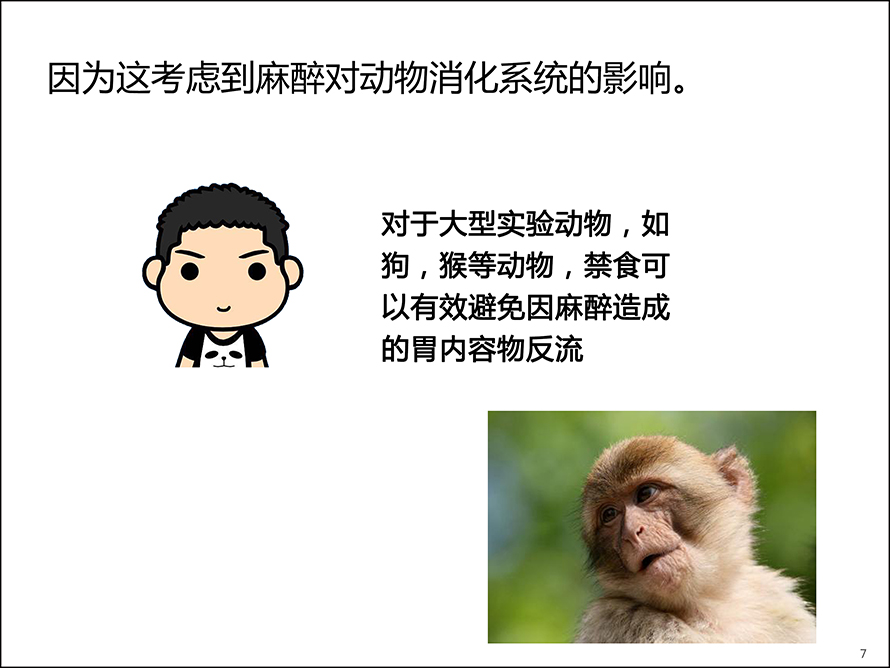 因为这考虑到麻醉对动物消化系统的影响。

对于大型实验动物，如狗，猴等动物，禁食可以有效避免因麻醉造成的胃内容物反流

7